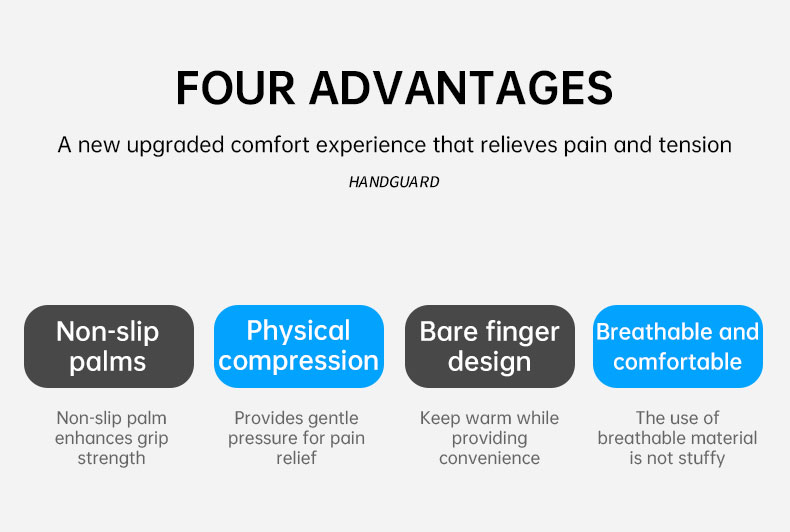 FOUR ADVANTAGES

A new upgraded comfort experience that relieves pain and tension

HANDGUARD

Non-slip palms

Non-slip palm enhances grip strength

Physical compression

Provides gentle pressure for pain relief

Bare finger design

Keep warm while providing convenience

Breathable and comfortable

The use of breathable material is not stuffy